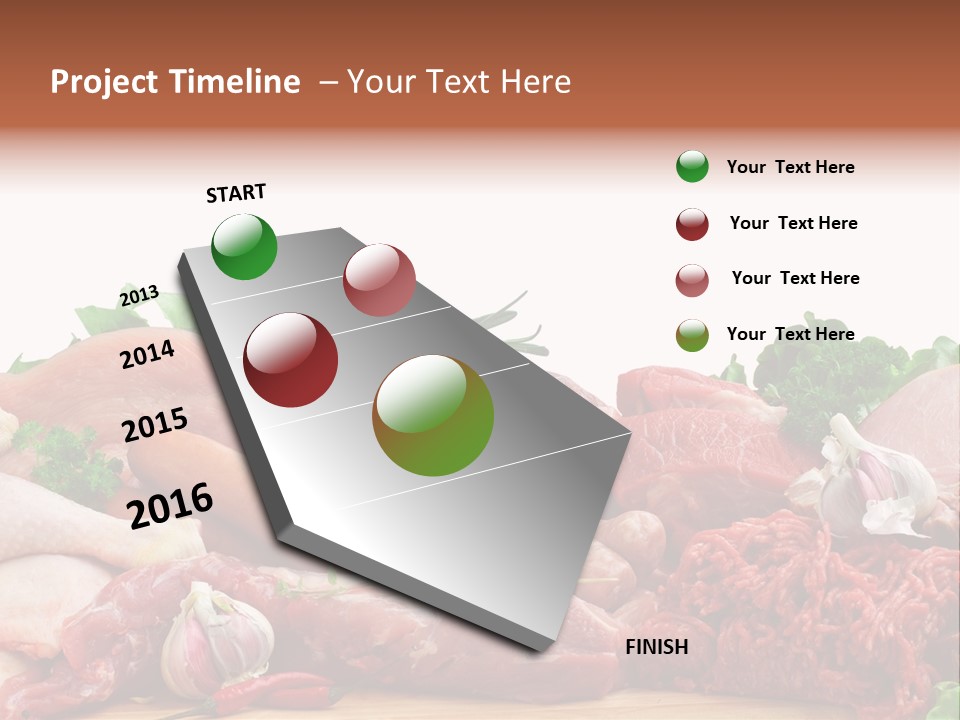 Project Timeline – Your Text Here

START

2013

2014

2015

2016

FINISH

Your Text Here

Your Text Here

Your Text Here

Your Text Here